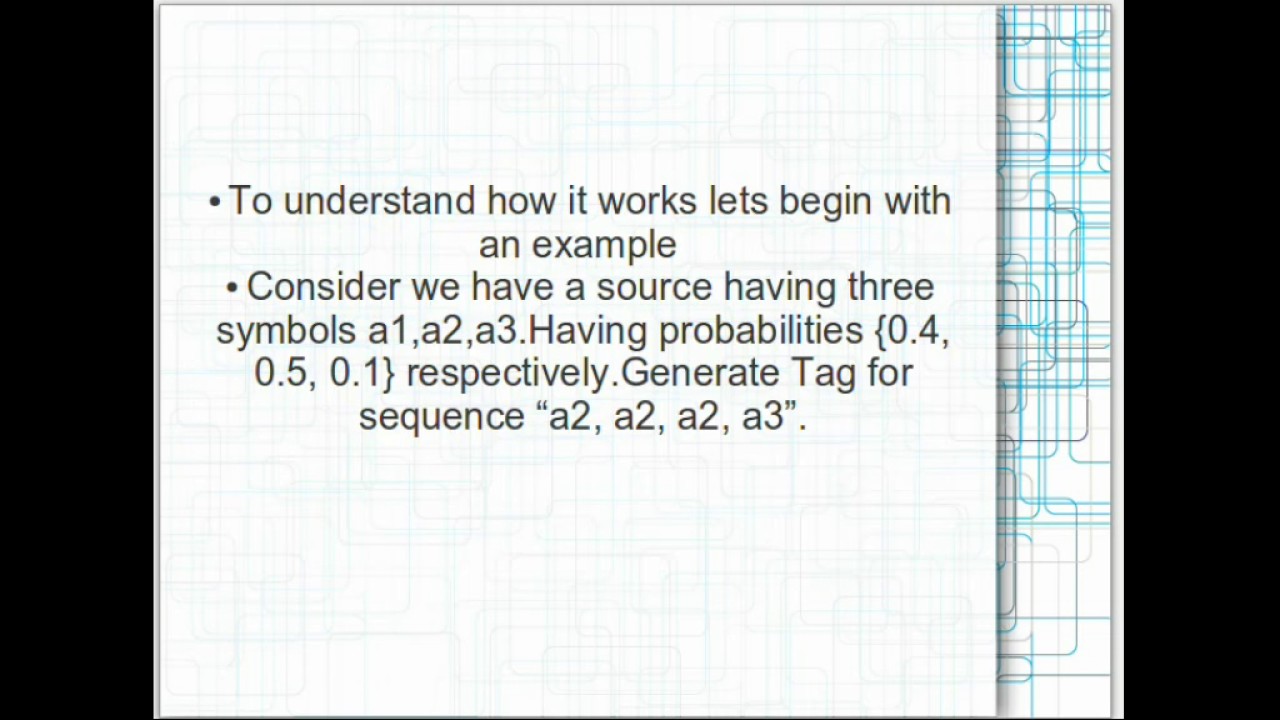 • To understand how it works lets begin with an example

• Consider we have a source having three symbols a1,a2,a3.Having probabilities {0.4, 0.5, 0.1} respectively.Generate Tag for sequence “a2, a2, a2, a3”.